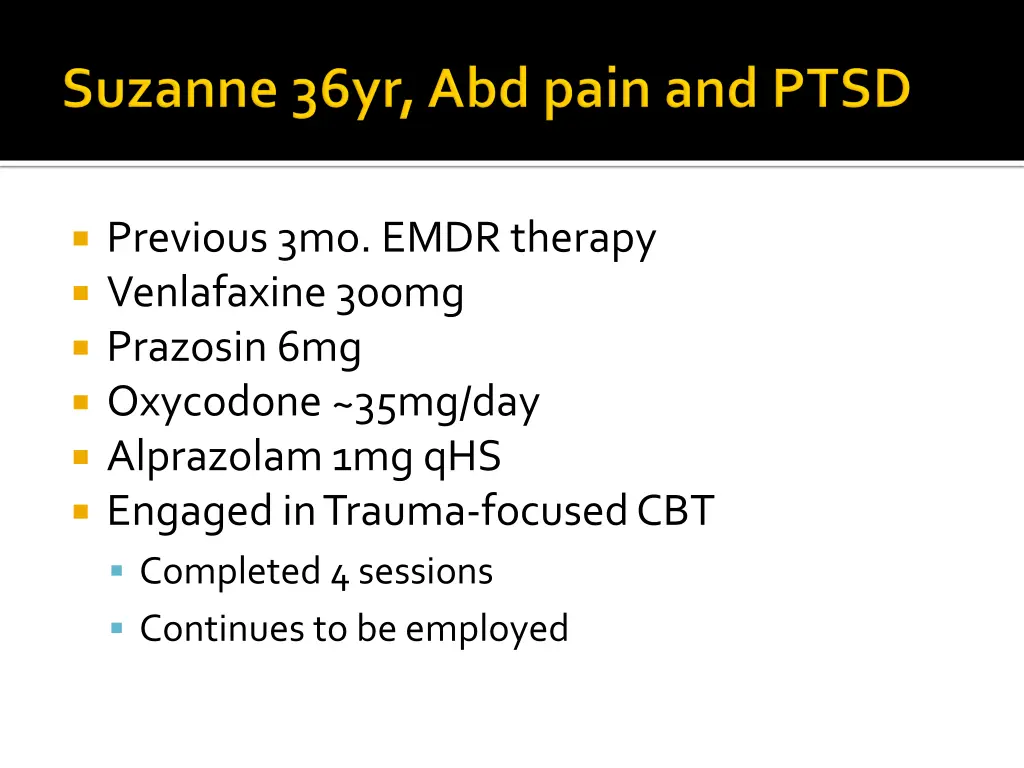 Suzanne 36yr, Abd pain and PTSD

- Previous 3mo. EMDR therapy
- Venlafaxine 300mg
- Prazosin 6mg
- Oxycodone ~35mg/day
- Alprazolam 1mg qHS
- Engaged in Trauma-focused CBT
  - Completed 4 sessions
  - Continues to be employed